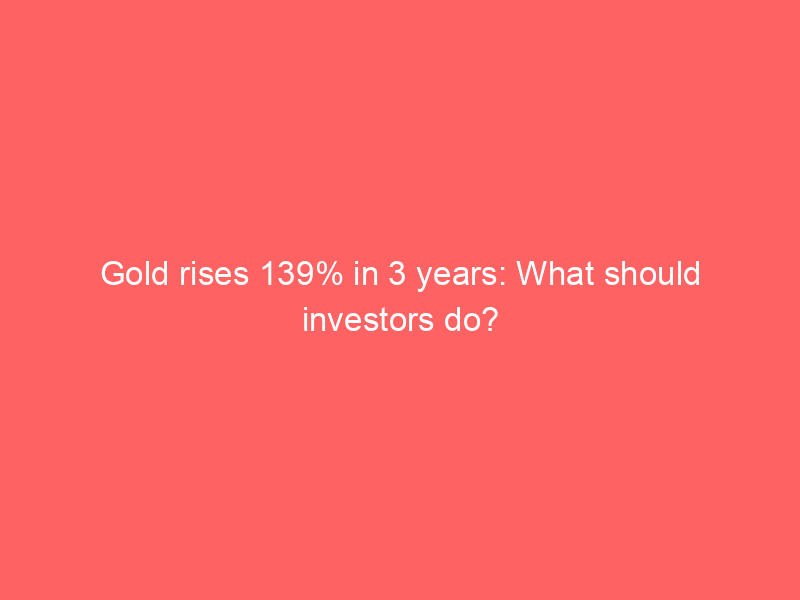 Gold rises 139% in 3 years: What should investors do?